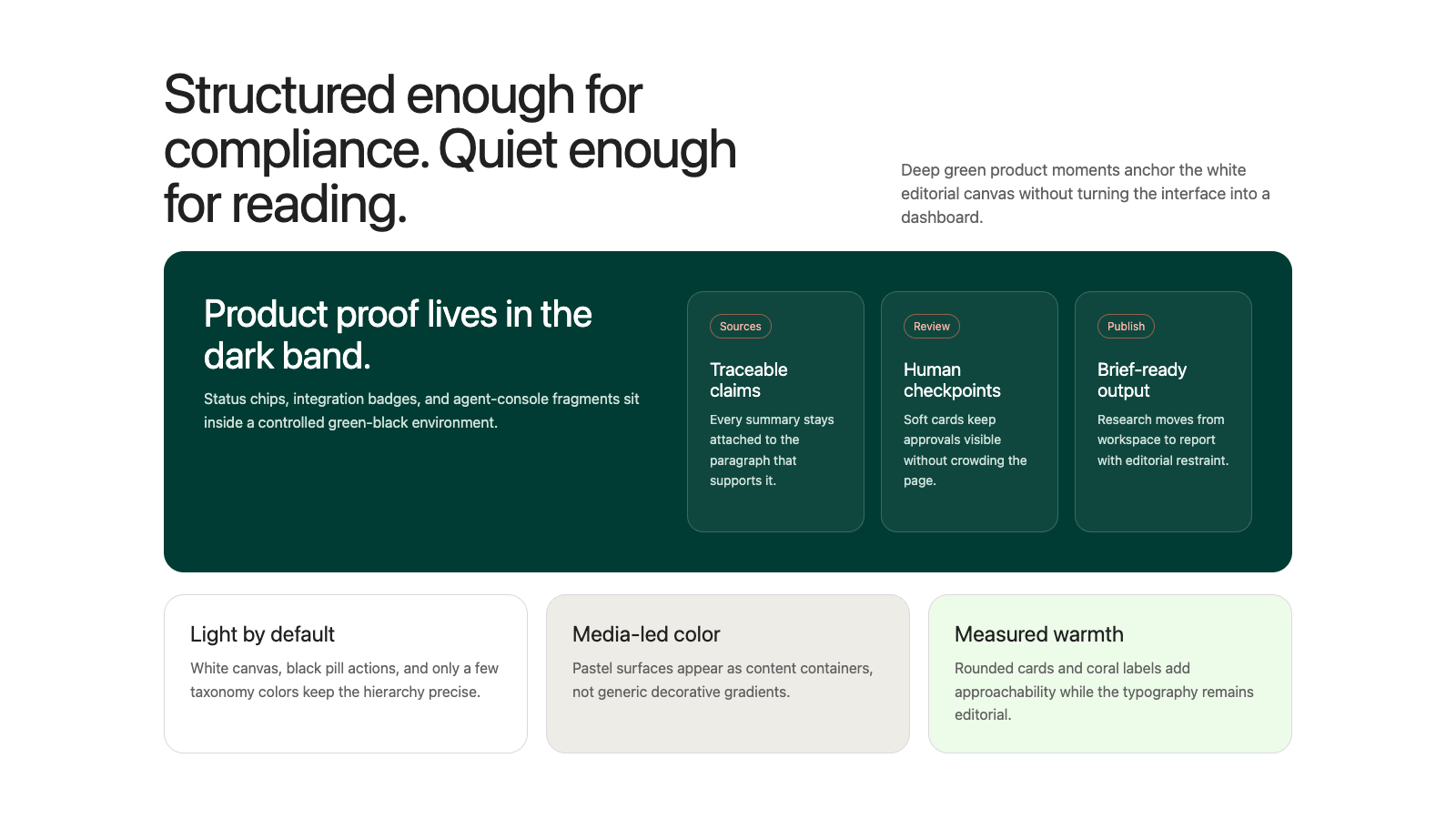 Structured enough for compliance. Quiet enough for reading.

Deep green product moments anchor the white editorial canvas without turning the interface into a dashboard.

Product proof lives in the dark band.

Status chips, integration badges, and agent-console fragments sit inside a controlled green-black environment.

Sources

Traceable claims

Every summary stays attached to the paragraph that supports it.

Review

Human checkpoints

Soft cards keep approvals visible without crowding the page.

Publish

Brief-ready output

Research moves from workspace to report with editorial restraint.

Light by default

White canvas, black pill actions, and only a few taxonomy colors keep the hierarchy precise.

Media-led color

Pastel surfaces appear as content containers, not generic decorative gradients.

Measured warmth

Rounded cards and coral labels add approachability while the typography remains editorial.